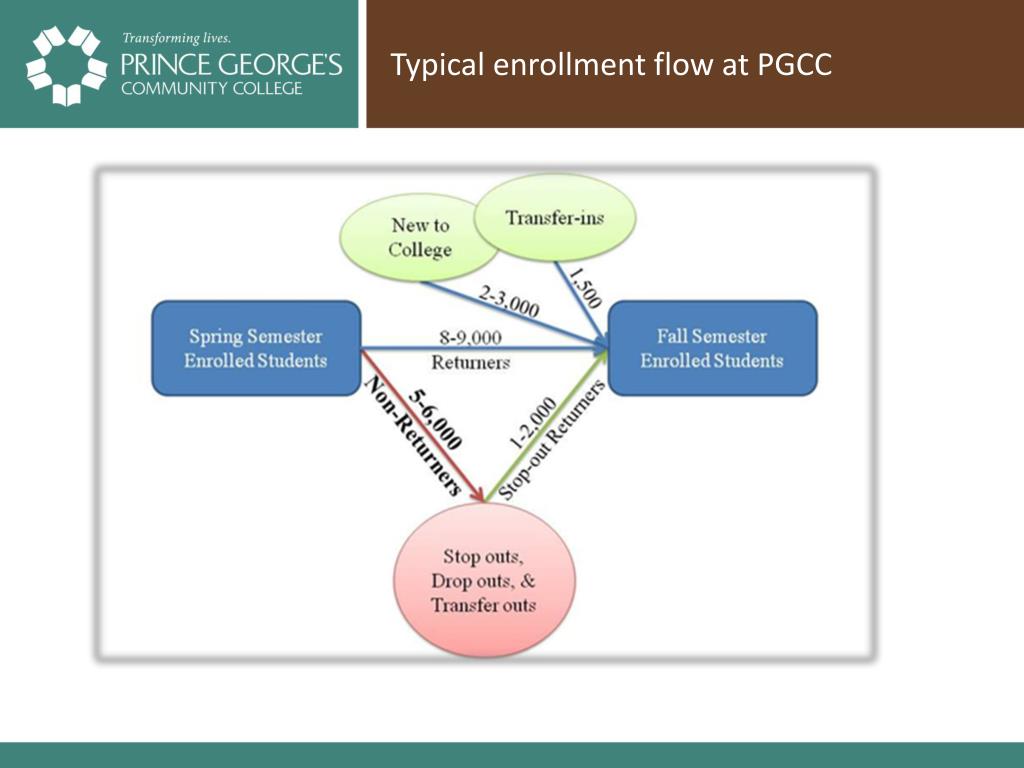 Transforming lives.
PRINCE GEORGE'S
COMMUNITY COLLEGE

Typical enrollment flow at PGCC

New to College

Transfer-ins

2-3,000

1,500

Spring Semester Enrolled Students

8-9,000
Returners

Fall Semester Enrolled Students

5-6,000
Non-Returners

1-2,000
Stop-out Returners

Stop outs, Drop outs, & Transfer outs